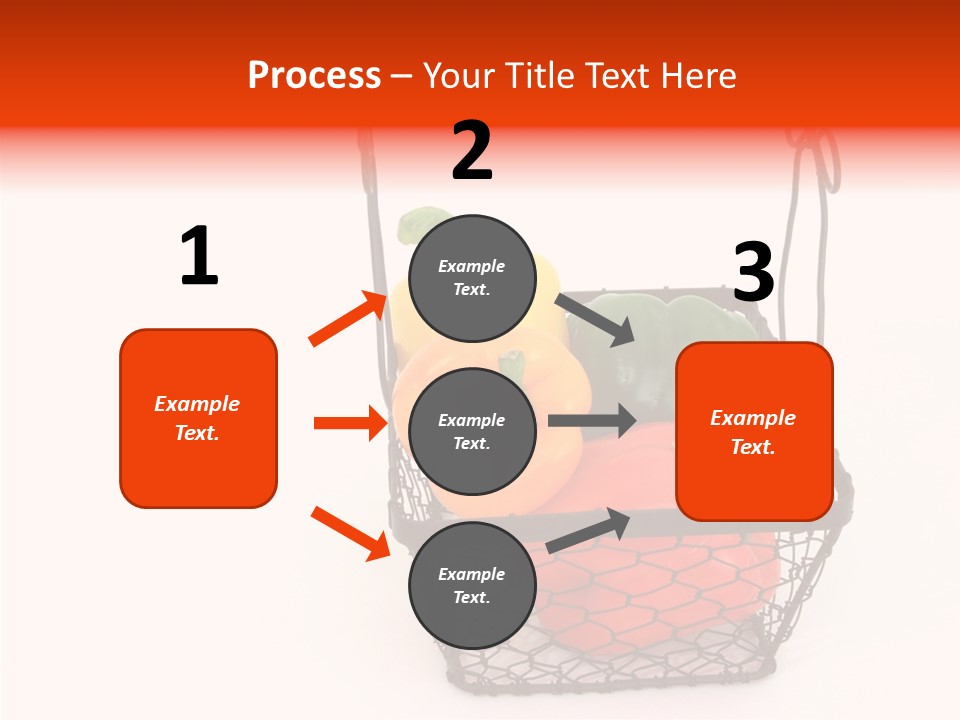 Process – Your Title Text Here

1

Example Text.

2

Example Text.

Example Text.

Example Text.

3

Example Text.